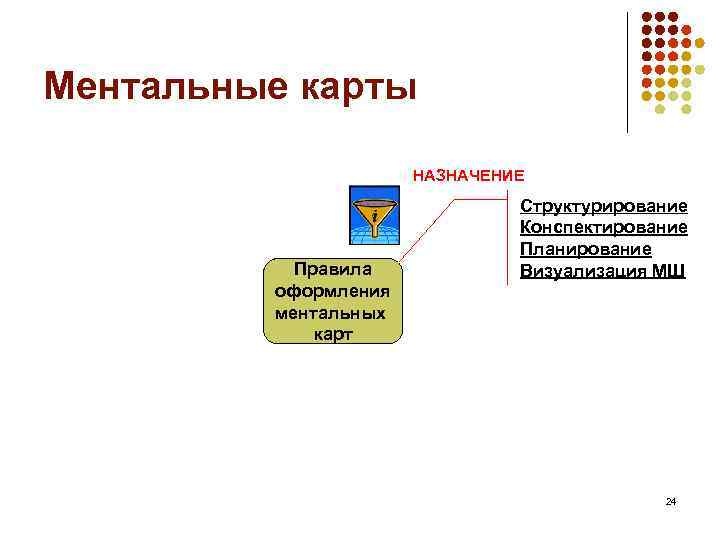 Ментальные карты

НАЗНАЧЕНИЕ

Структурирование
Конспектирование
Планирование
Визуализация МШ

Правила оформления ментальных карт

24